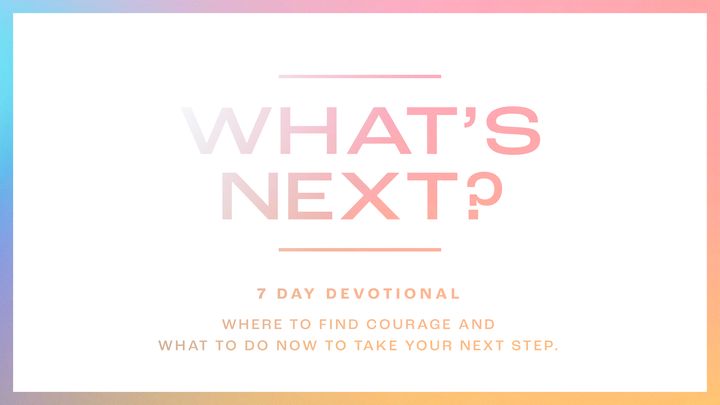 WHAT'S NEXT?

7 DAY DEVOTIONAL

WHERE TO FIND COURAGE AND WHAT TO DO NOW TO TAKE YOUR NEXT STEP.